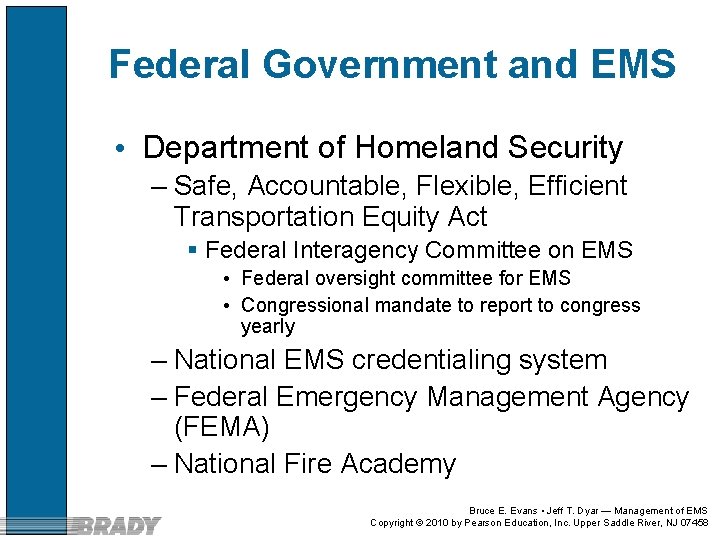 Federal Government and EMS

• Department of Homeland Security
– Safe, Accountable, Flexible, Efficient Transportation Equity Act
▪ Federal Interagency Committee on EMS
• Federal oversight committee for EMS
• Congressional mandate to report to congress yearly
– National EMS credentialing system
– Federal Emergency Management Agency (FEMA)
– National Fire Academy

BRADY

Bruce E. Evans • Jeff T. Dyar — Management of EMS
Copyright © 2010 by Pearson Education, Inc. Upper Saddle River, NJ 07458